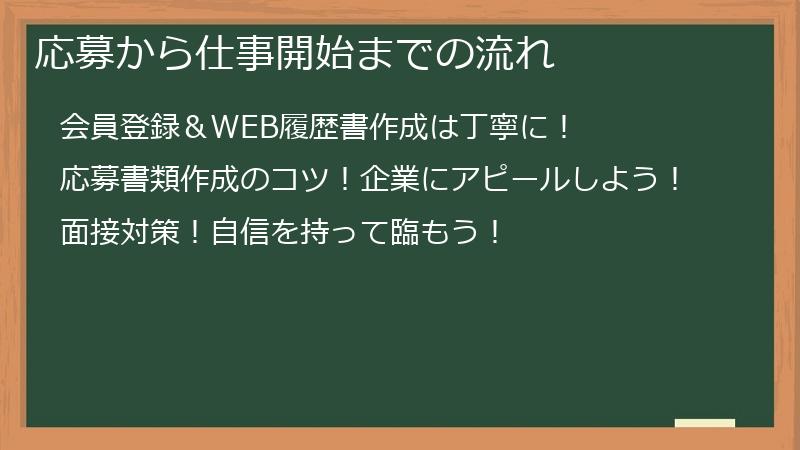 応募から仕事開始までの流れ

会員登録＆WEB履歴書作成は丁寧に！

応募書類作成のコツ！企業にアピールしよう！

面接対策！自信を持って臨もう！